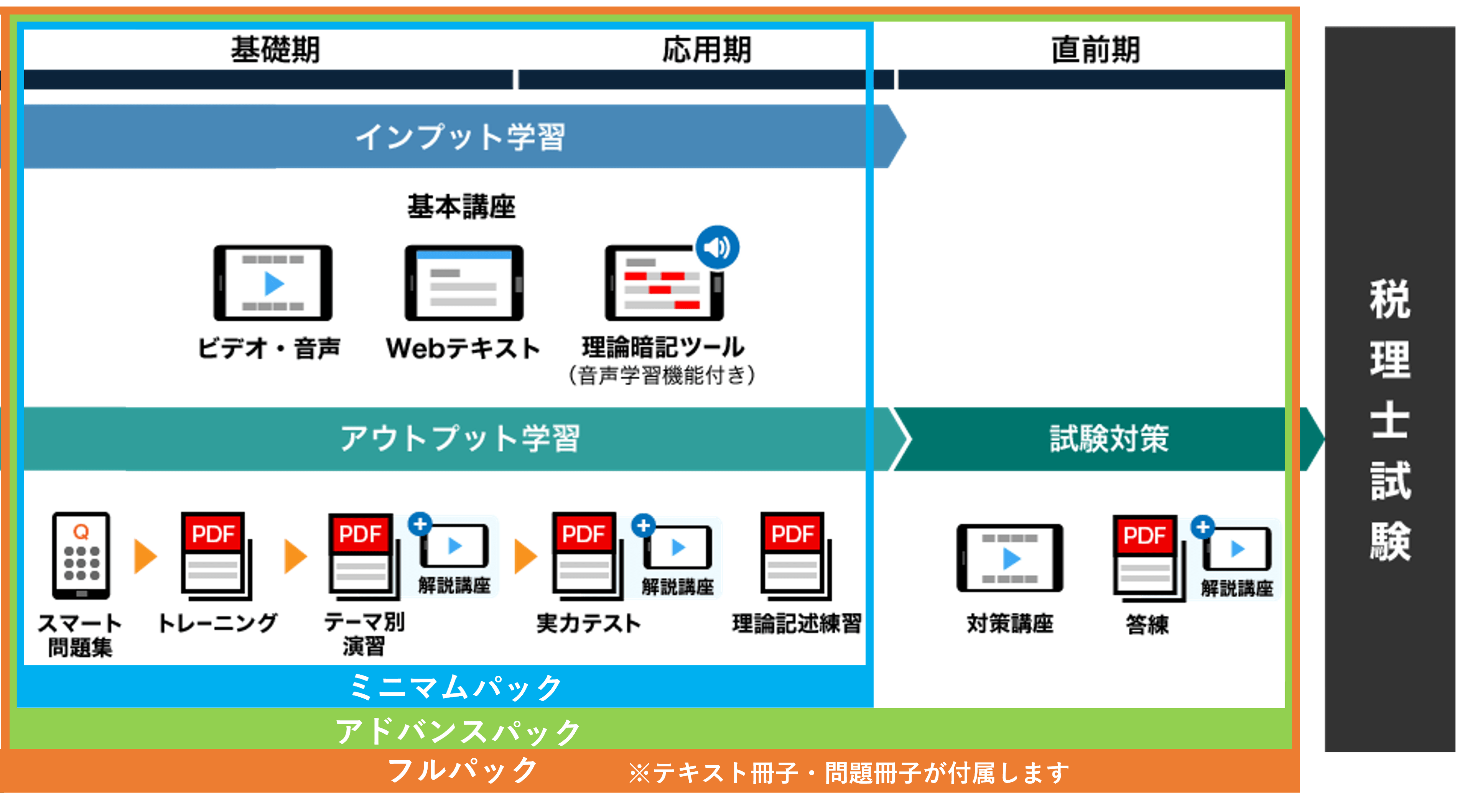 基礎期

応用期

直前期

インプット学習

基本講座

ビデオ・音声

Webテキスト

理論暗記ツール
(音声学習機能付き)

アウトプット学習

試験対策

Q

スマート問題集

PDF

トレーニング

PDF

解説講座

テーマ別演習

PDF

解説講座

実力テスト

PDF

理論記述練習

対策講座

PDF

解説講座

答練

ミニマムパック

アドバンスパック

フルパック

※テキスト冊子・問題冊子が付属します

税理士試験